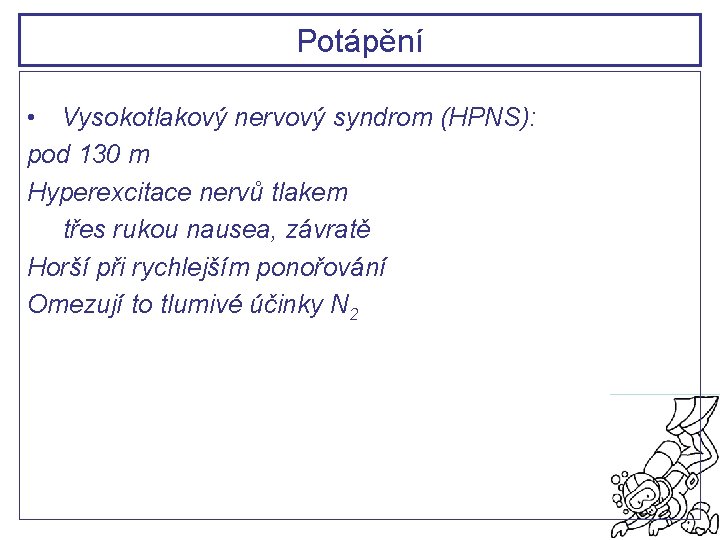 Potápění

• Vysokotlakový nervový syndrom (HPNS):
pod 130 m
Hyperexcitace nervů tlakem
třes rukou nausea, závratě
Horší při rychlejším ponořování
Omezují to tlumivé účinky $N_2$